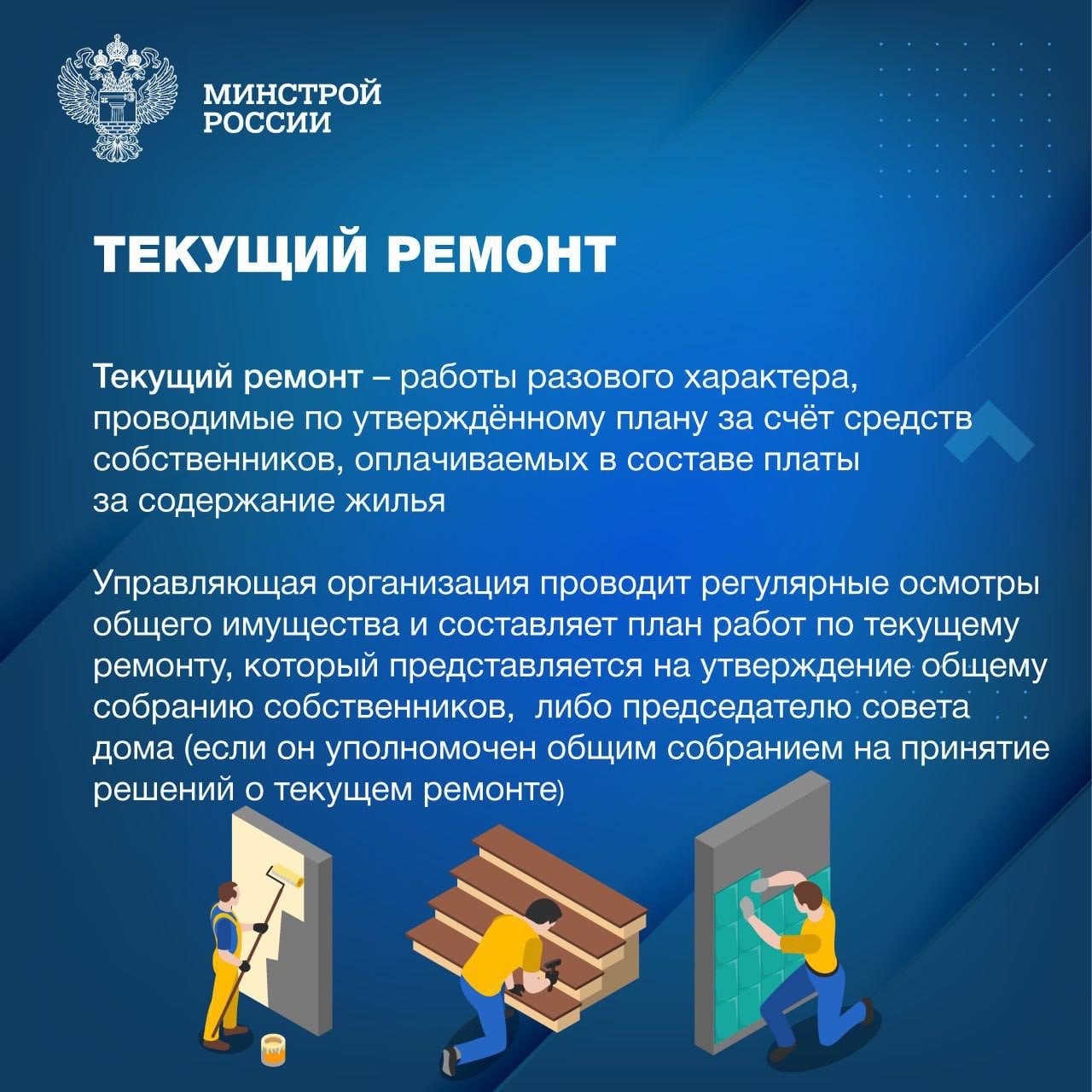 МИНСТРОЙ РОССИИ

ТЕКУЩИЙ РЕМОНТ

Текущий ремонт – работы разового характера, проводимые по утверждённому плану за счёт средств собственников, оплачиваемых в составе платы за содержание жилья

Управляющая организация проводит регулярные осмотры общего имущества и составляет план работ по текущему ремонту, который представляется на утверждение общему собранию собственников, либо председателю совета дома (если он уполномочен общим собранием на принятие решений о текущем ремонте)